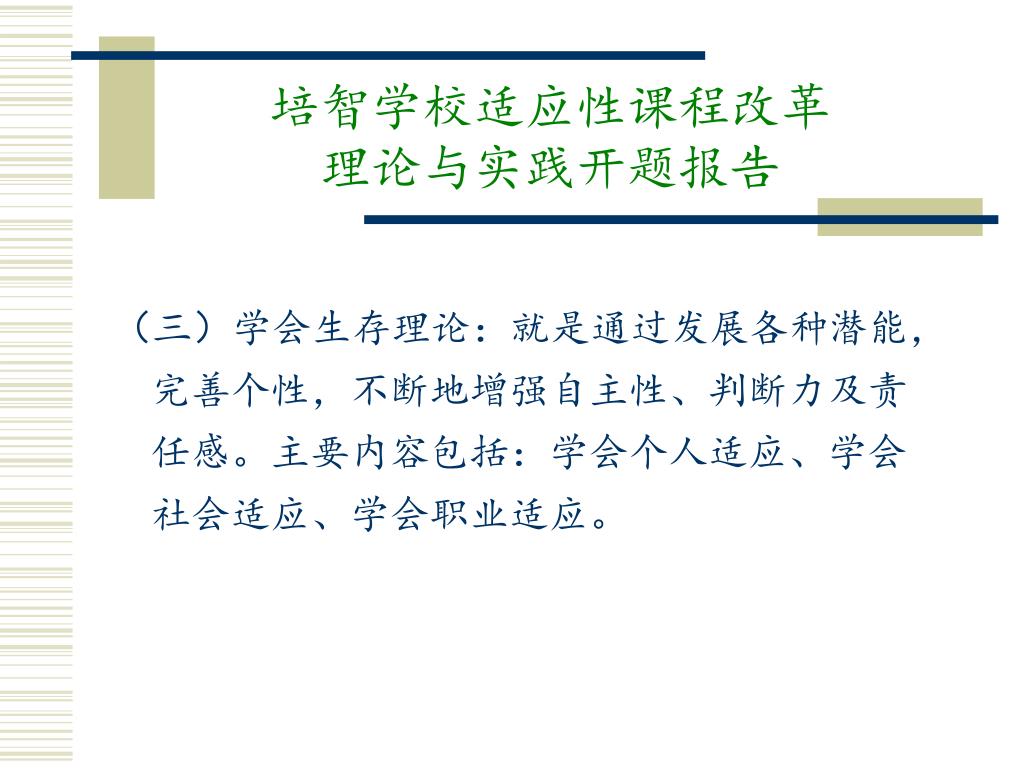 培智学校适应性课程改革
理论与实践开题报告

（三）学会生存理论：就是通过发展各种潜能，完善个性，不断地增强自主性、判断力及责任感。主要内容包括：学会个人适应、学会社会适应、学会职业适应。